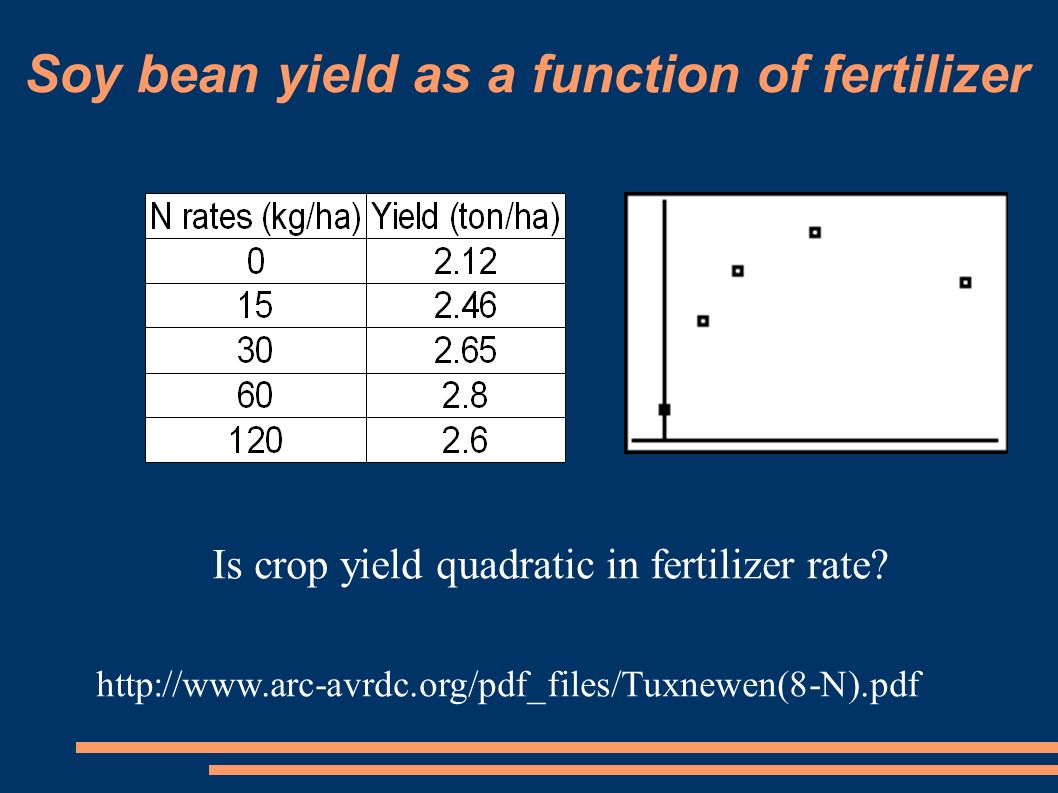 Soy bean yield as a function of fertilizer

| N rates (kg/ha) | Yield (ton/ha) |
|---|---|
| 0 | 2.12 |
| 15 | 2.46 |
| 30 | 2.65 |
| 60 | 2.8 |
| 120 | 2.6 |

Is crop yield quadratic in fertilizer rate?

http://www.arc-avrdc.org/pdf_files/Tuxnewen(8-N).pdf